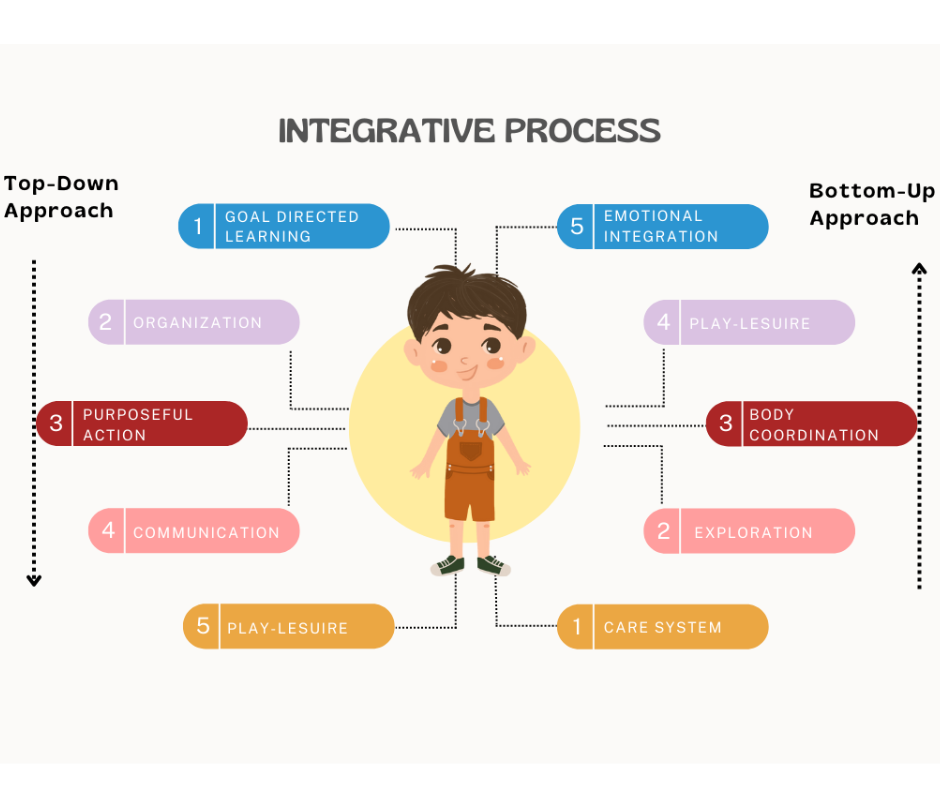 INTEGRATIVE PROCESS

Top-Down Approach

1 GOAL DIRECTED LEARNING

2 ORGANIZATION

3 PURPOSEFUL ACTION

4 COMMUNICATION

5 PLAY-LESUIRE

Bottom-Up Approach

5 EMOTIONAL INTEGRATION

4 PLAY-LESUIRE

3 BODY COORDINATION

2 EXPLORATION

1 CARE SYSTEM